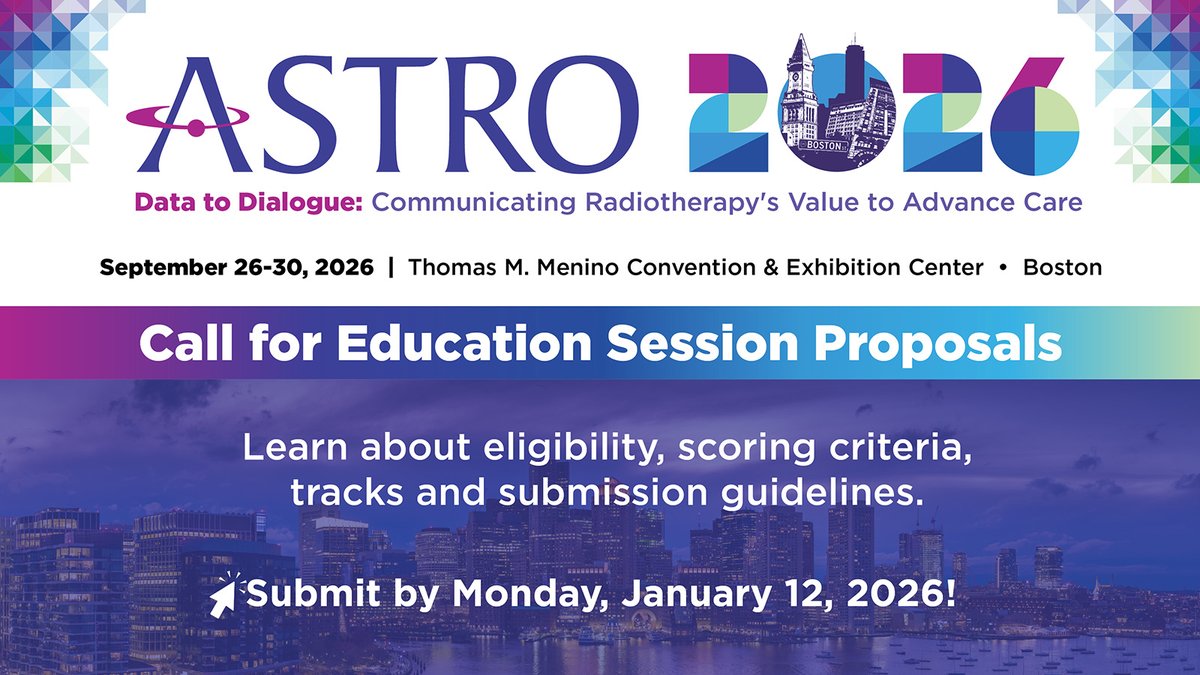 ASTRO 2026

BOSTON

Data to Dialogue: Communicating Radiotherapy's Value to Advance Care

September 26-30, 2026 | Thomas M. Menino Convention & Exhibition Center • Boston

Call for Education Session Proposals

Learn about eligibility, scoring criteria, tracks and submission guidelines.

Submit by Monday, January 12, 2026!